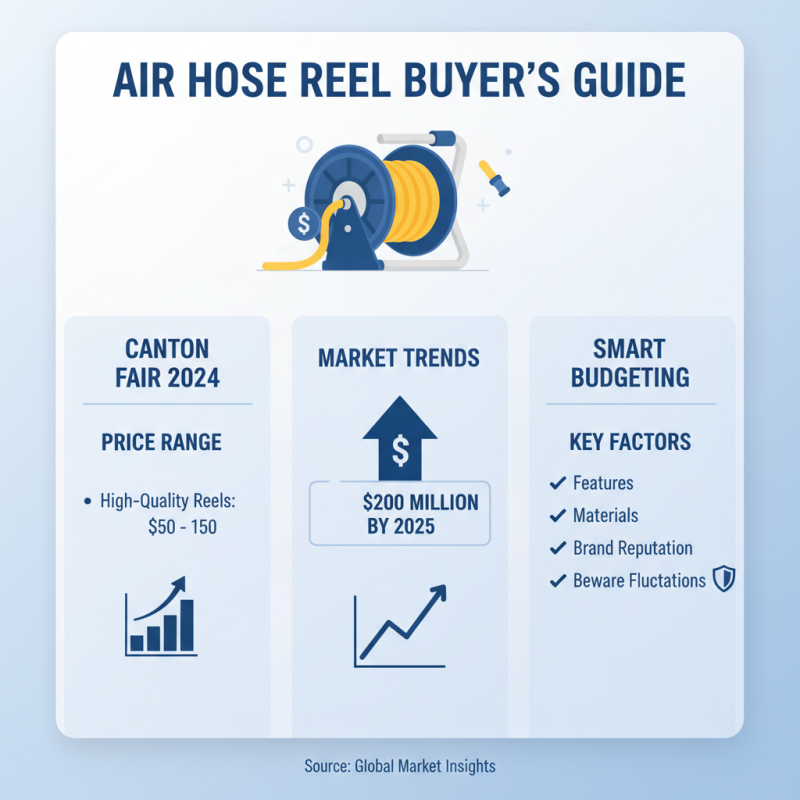 AIR HOSE REEL BUYER'S GUIDE

$

CANTON FAIR 2024

PRICE RANGE

• High-Quality Reels: $50 - 150

MARKET TRENDS

$

$200 MILLION BY 2025

SMART BUDGETING

KEY FACTORS

✓ Features
✓ Materials
✓ Brand Reputation
✓ Beware Fluctations

Source: Global Market Insights